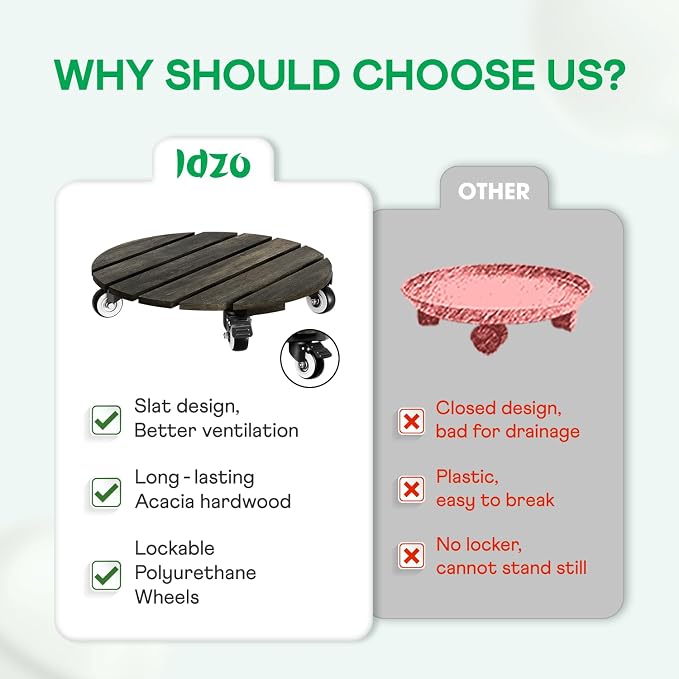 WHY SHOULD CHOOSE US?

Idzo

Slat design,
Better ventilation

Long - lasting
Acacia hardwood

Lockable
Polyurethane
Wheels

OTHER

Closed design,
bad for drainage

Plastic,
easy to break

No locker,
cannot stand still